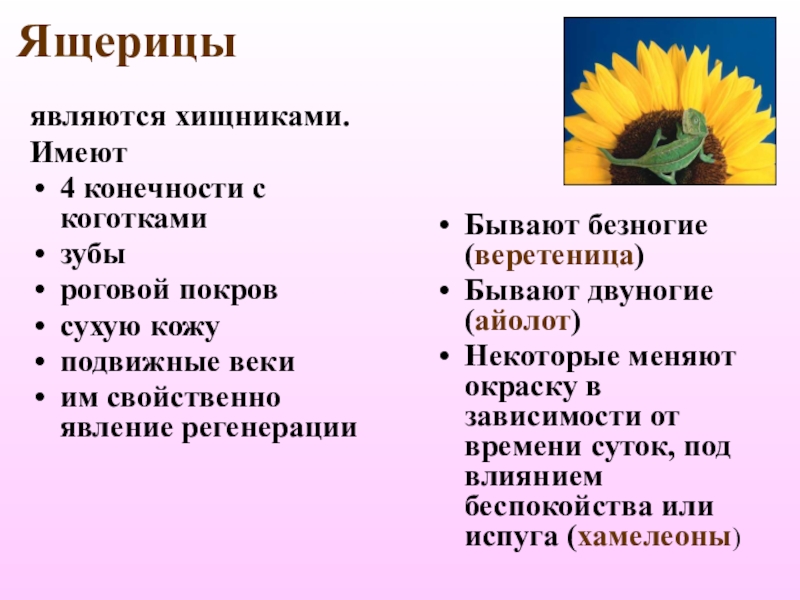 Ящерицы

являются хищниками.
Имеют
• 4 конечности с коготками
• зубы
• роговой покров
• сухую кожу
• подвижные веки
• им свойственно явление регенерации

• Бывают безногие (веретеница)
• Бывают двуногие (айолот)
• Некоторые меняют окраску в зависимости от времени суток, под влиянием беспокойства или испуга (хамелеоны)